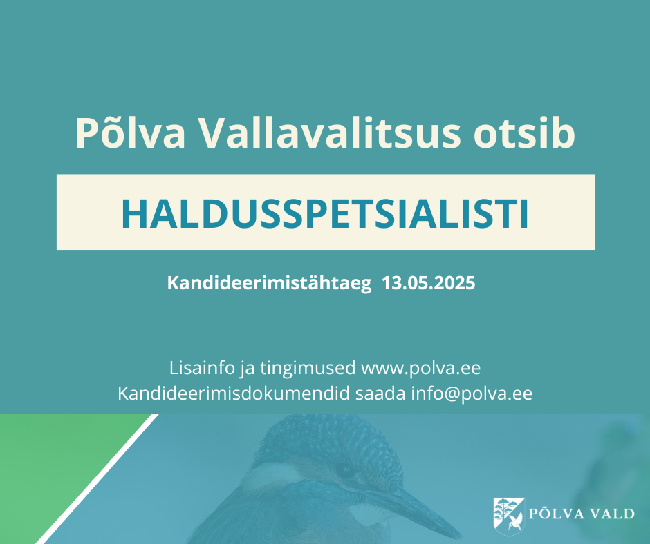 Põlva Vallavalitsus otsib

HALDUSSPETSIALISTI

Kandideerimistähtaeg 13.05.2025

Lisainfo ja tingimused www.polva.ee
Kandideerimisdokumendid saada info@polva.ee

PÕLVA VALD